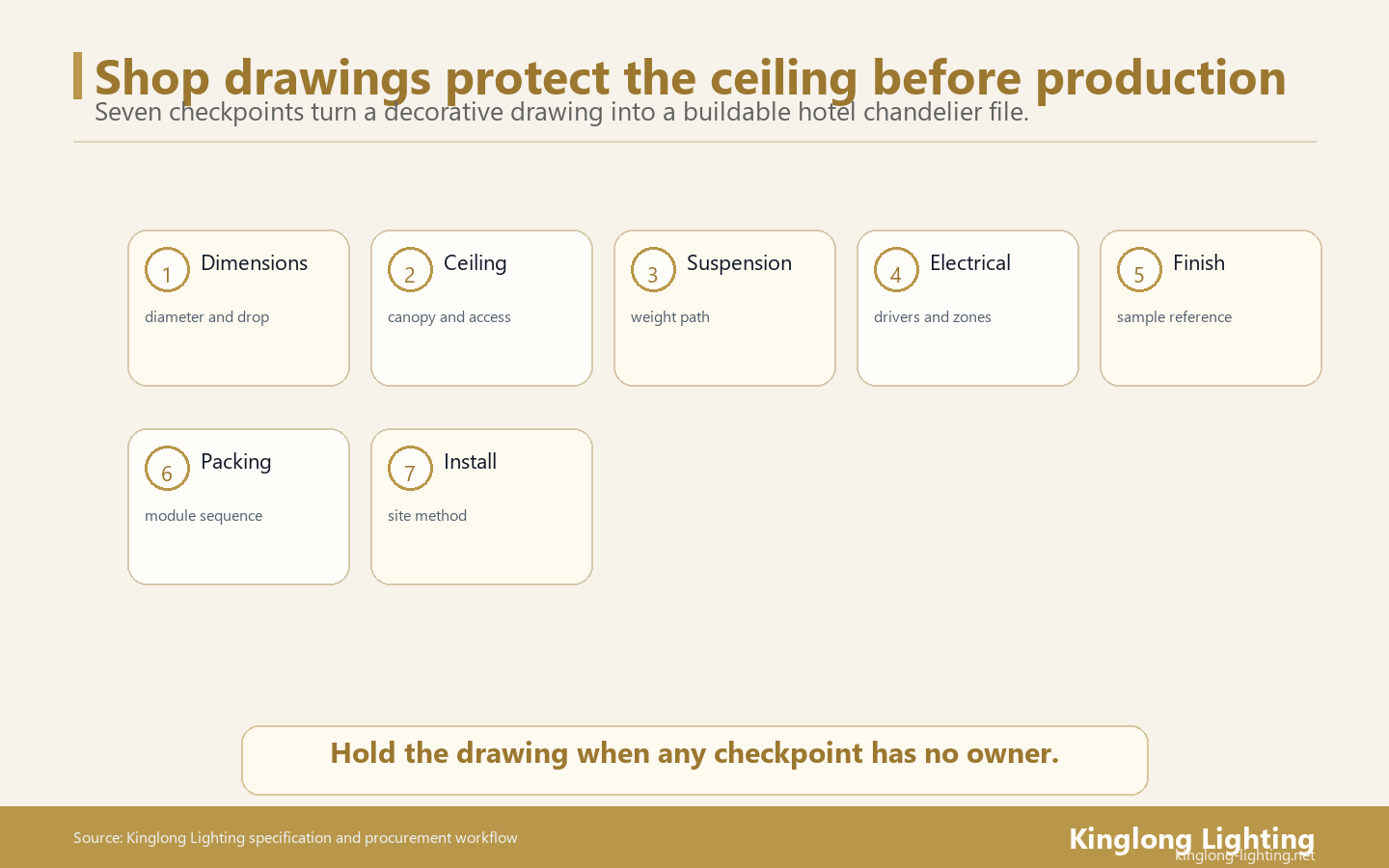 Shop drawings protect the ceiling before production

Seven checkpoints turn a decorative drawing into a buildable hotel chandelier file.

1 Dimensions
diameter and drop

2 Ceiling
canopy and access

3 Suspension
weight path

4 Electrical
drivers and zones

5 Finish
sample reference

6 Packing
module sequence

7 Install
site method

Hold the drawing when any checkpoint has no owner.

Source: Kinglong Lighting specification and procurement workflow

Kinglong Lighting
kinglong-lighting.net